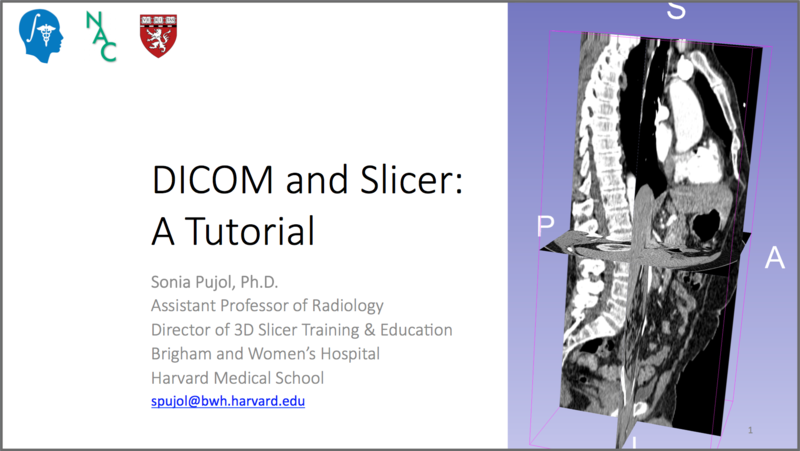 NAC

DICOM and Slicer: A Tutorial

Sonia Pujol, Ph.D.
Assistant Professor of Radiology
Director of 3D Slicer Training & Education
Brigham and Women's Hospital
Harvard Medical School
spujol@bwh.harvard.edu

S
P
A
I

1